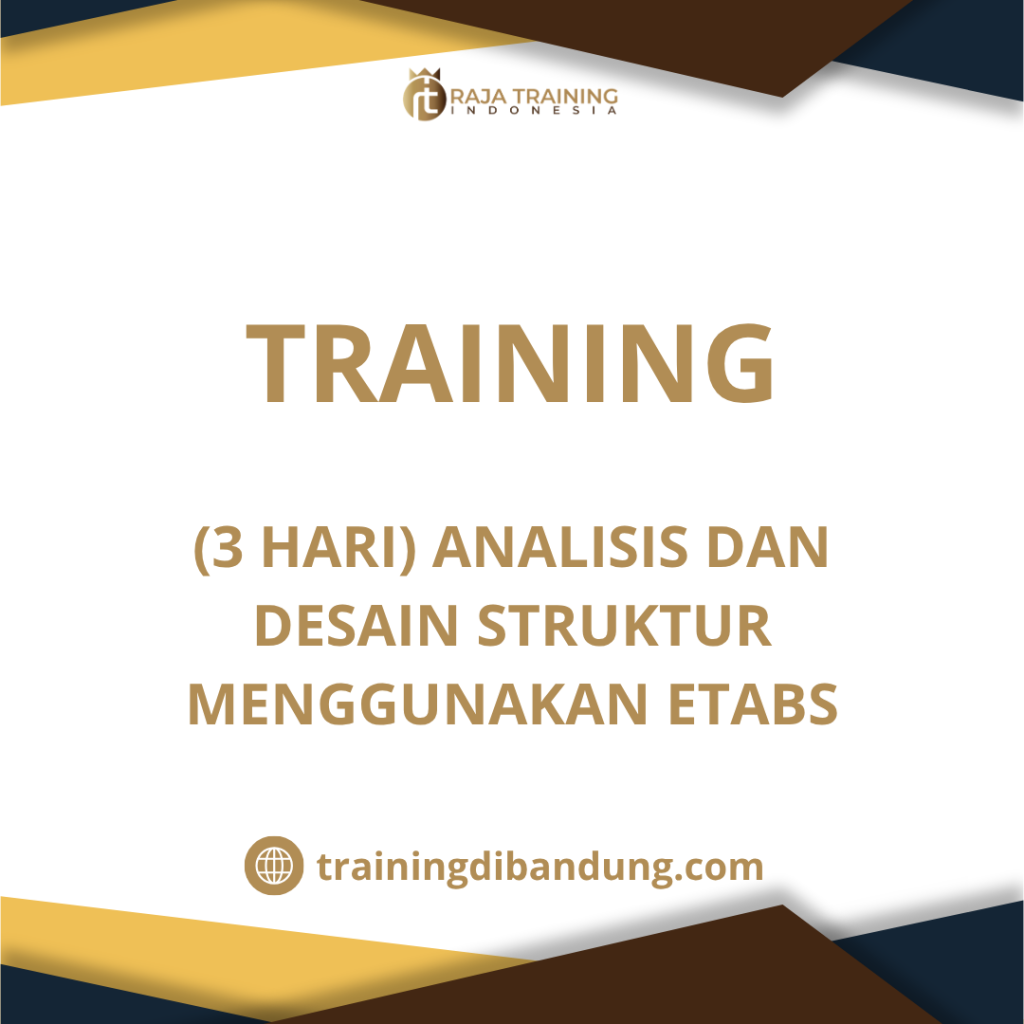 RAJA TRAINING
INDONESIA

TRAINING

(3 HARI) ANALISIS DAN DESAIN STRUKTUR MENGGUNAKAN ETABS

trainingdibandung.com